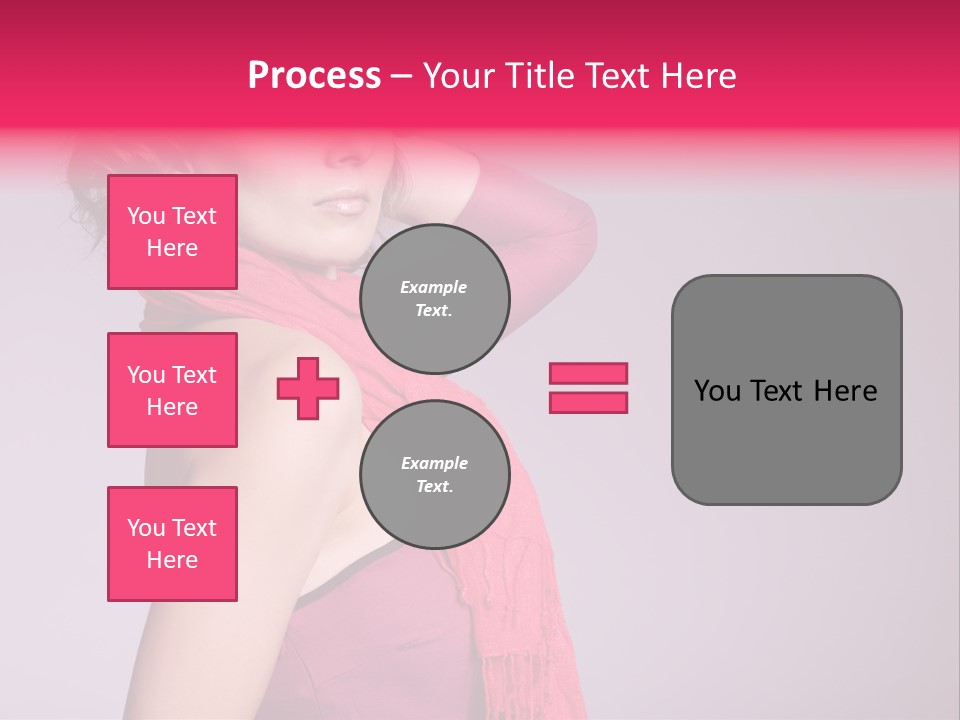 Process – Your Title Text Here

You Text Here

You Text Here

You Text Here

Example Text.

Example Text.

You Text Here